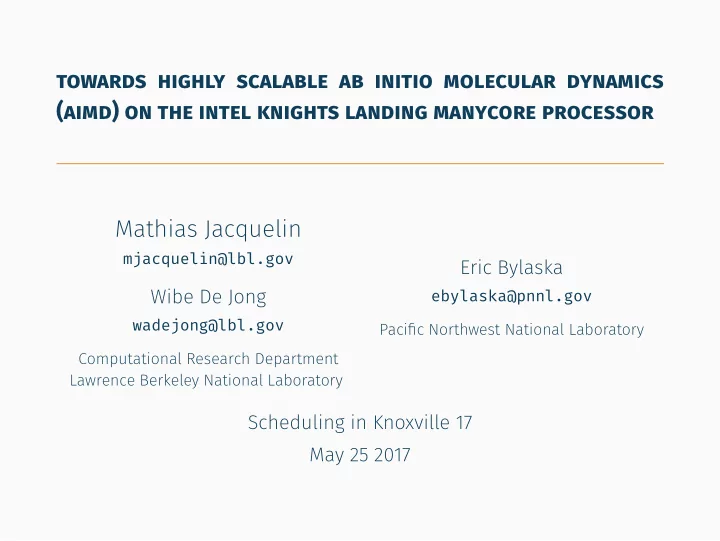 TOWARDS HIGHLY SCALABLE AB INITIO MOLECULAR DYNAMICS (AIMD) ON THE INTEL KNIGHTS LANDING MANYCORE PROCESSOR

Mathias Jacquelin
mjacquelin@lbl.gov

Wibe De Jong
wadejong@lbl.gov

Computational Research Department
Lawrence Berkeley National Laboratory

Eric Bylaska
ebylaska@pnnl.gov

Pacific Northwest National Laboratory

Scheduling in Knoxville 17
May 25 2017